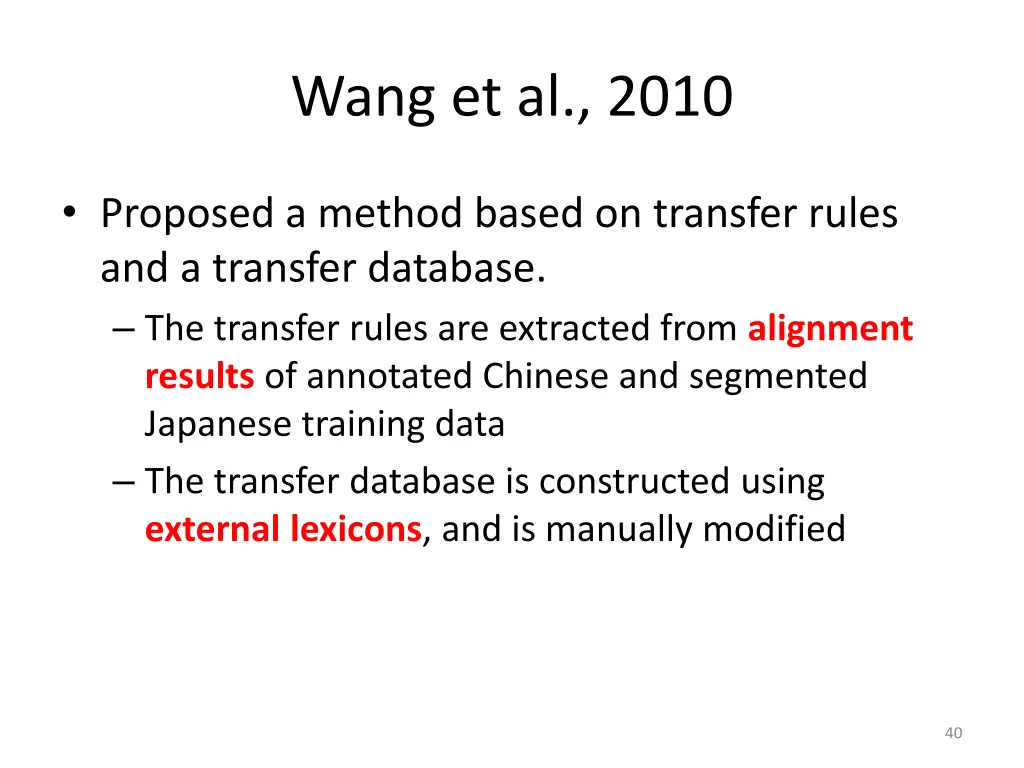 Wang et al., 2010

• Proposed a method based on transfer rules and a transfer database.
– The transfer rules are extracted from alignment results of annotated Chinese and segmented Japanese training data
– The transfer database is constructed using external lexicons, and is manually modified

40